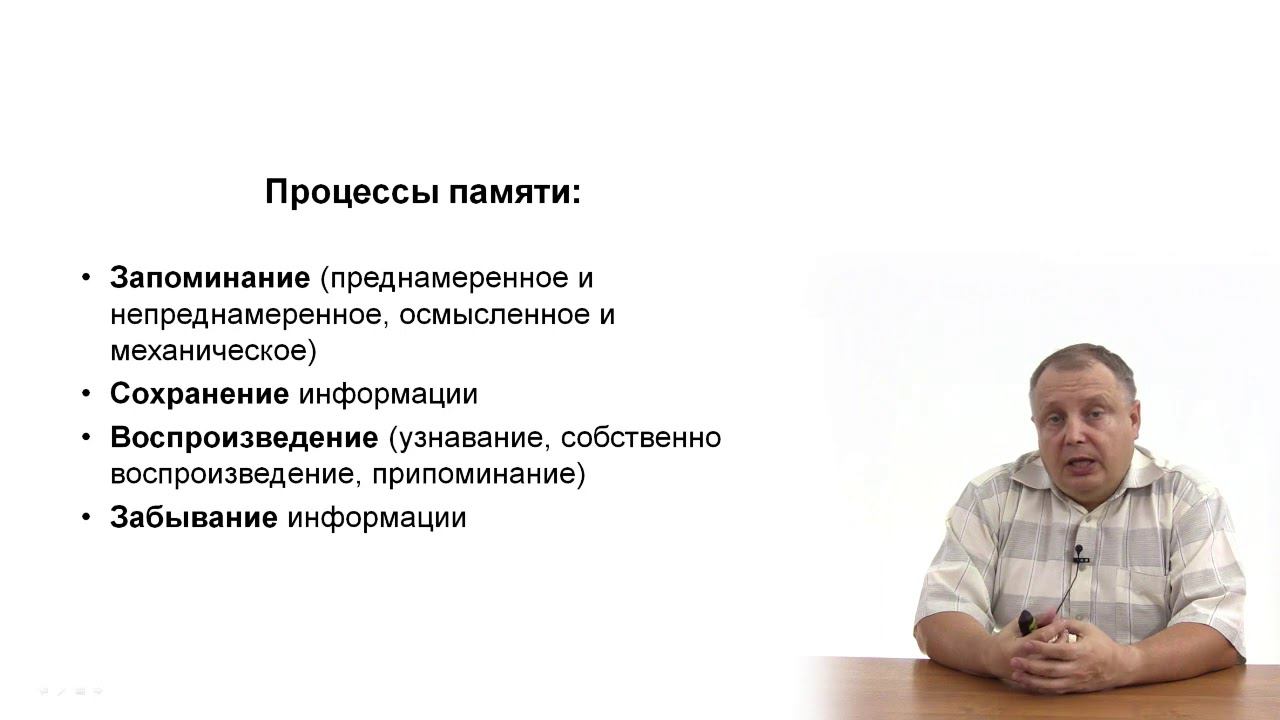 Процессы памяти:

• Запоминание (преднамеренное и непреднамеренное, осмысленное и механическое)
• Сохранение информации
• Воспроизведение (узнавание, собственно воспроизведение, припоминание)
• Забывание информации